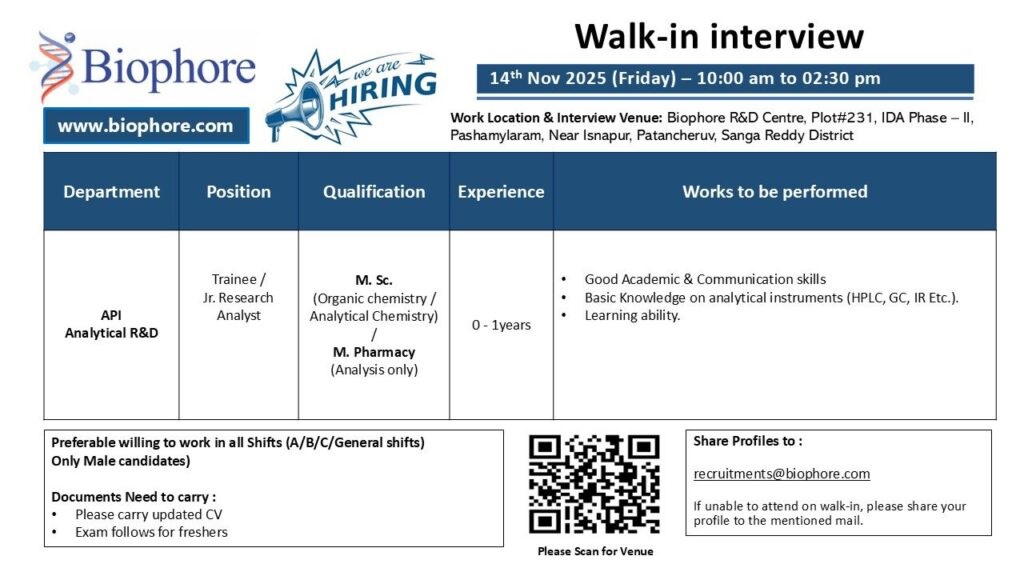 Biophore

www.biophore.com

we are HIRING

Walk-in interview

14$^{th}$ Nov 2025 (Friday) – 10:00 am to 02:30 pm

Work Location & Interview Venue: Biophore R&D Centre, Plot#231, IDA Phase – II, Pashamylaram, Near Isnapur, Patancheruv, Sanga Reddy District

| Department | Position | Qualification | Experience | Works to be performed |
|---|---|---|---|---|
| API Analytical R&D | Trainee / Jr. Research Analyst | M. Sc. (Organic chemistry / Analytical Chemistry) / M. Pharmacy (Analysis only) | 0 - 1years | • Good Academic & Communication skills • Basic Knowledge on analytical instruments (HPLC, GC, IR Etc.). • Learning ability. |

Preferable willing to work in all Shifts (A/B/C/General shifts)
Only Male candidates)

Documents Need to carry :
• Please carry updated CV
• Exam follows for freshers

Please Scan for Venue

Share Profiles to :

recruitments@biophore.com

If unable to attend on walk-in, please share your profile to the mentioned mail.